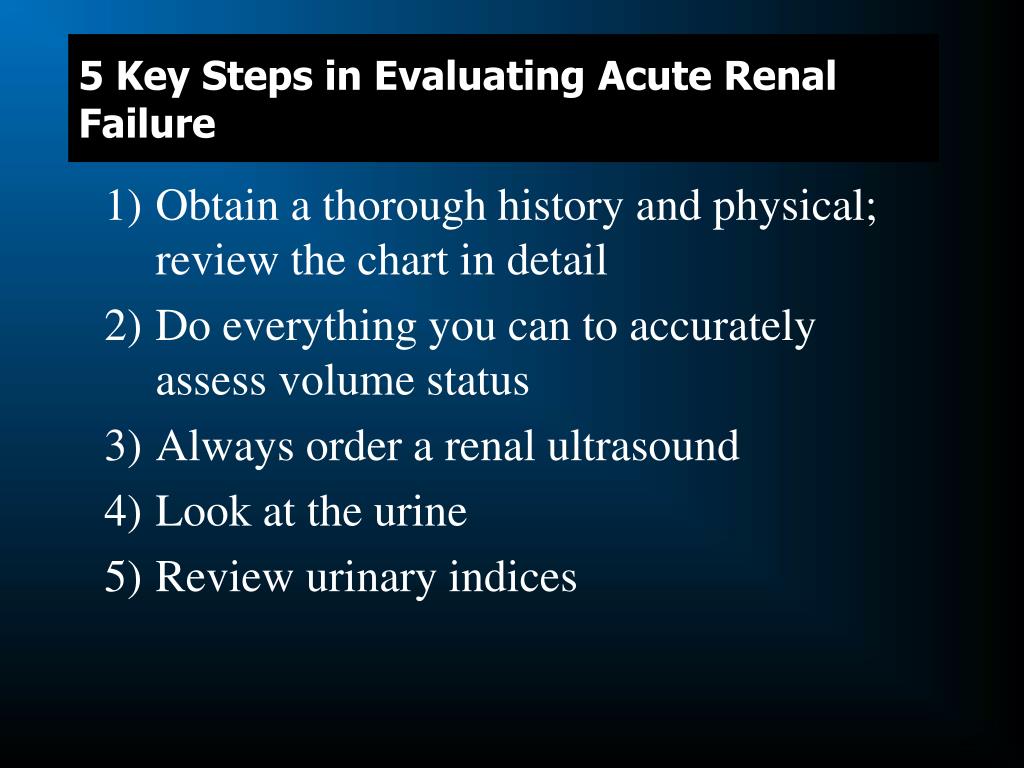 5 Key Steps in Evaluating Acute Renal Failure

1) Obtain a thorough history and physical; review the chart in detail
2) Do everything you can to accurately assess volume status
3) Always order a renal ultrasound
4) Look at the urine
5) Review urinary indices